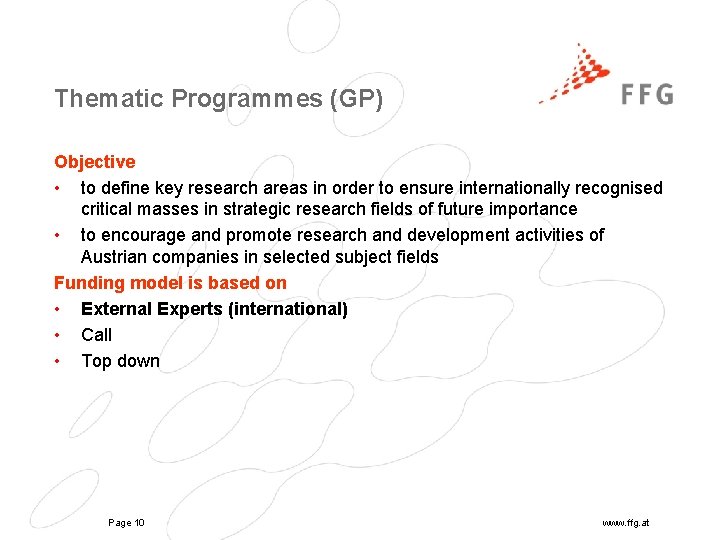 Thematic Programmes (GP)

FFG

Objective

• to define key research areas in order to ensure internationally recognised critical masses in strategic research fields of future importance
• to encourage and promote research and development activities of Austrian companies in selected subject fields

Funding model is based on

• External Experts (international)
• Call
• Top down

Page 10

www.ffg.at